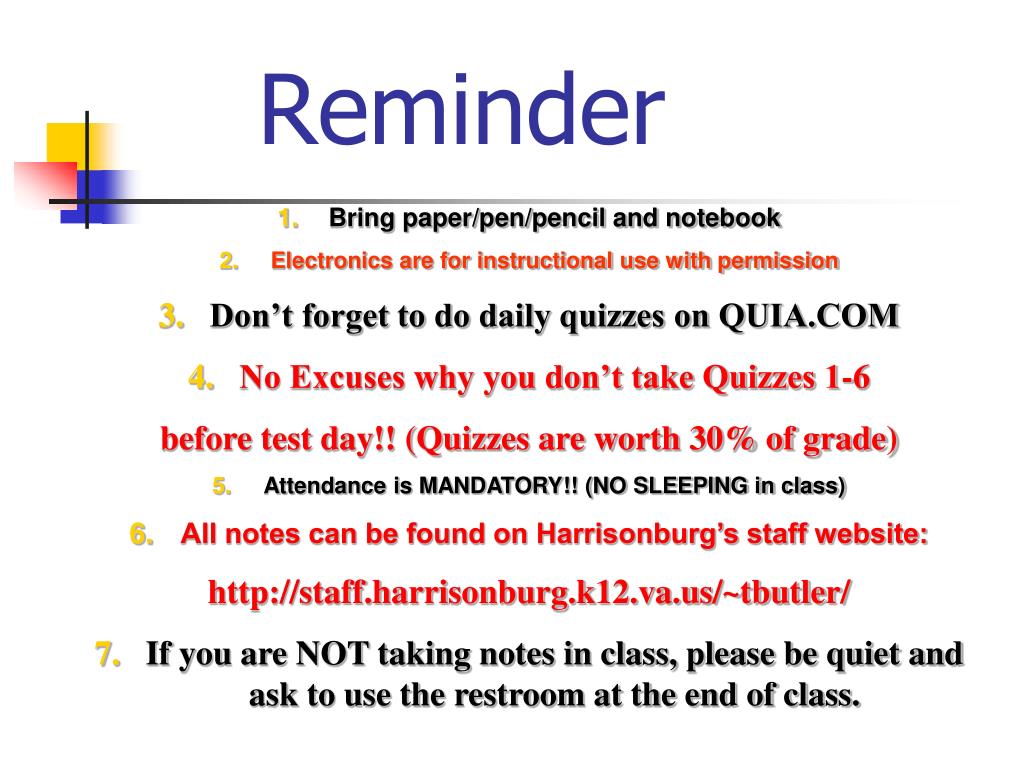 Reminder

1. Bring paper/pen/pencil and notebook
2. Electronics are for instructional use with permission
3. Don’t forget to do daily quizzes on QUIA.COM
4. No Excuses why you don’t take Quizzes 1-6 before test day!! (Quizzes are worth 30% of grade)
5. Attendance is MANDATORY!! (NO SLEEPING in class)
6. All notes can be found on Harrisonburg’s staff website: http://staff.harrisonburg.k12.va.us/~tbutler/
7. If you are NOT taking notes in class, please be quiet and ask to use the restroom at the end of class.